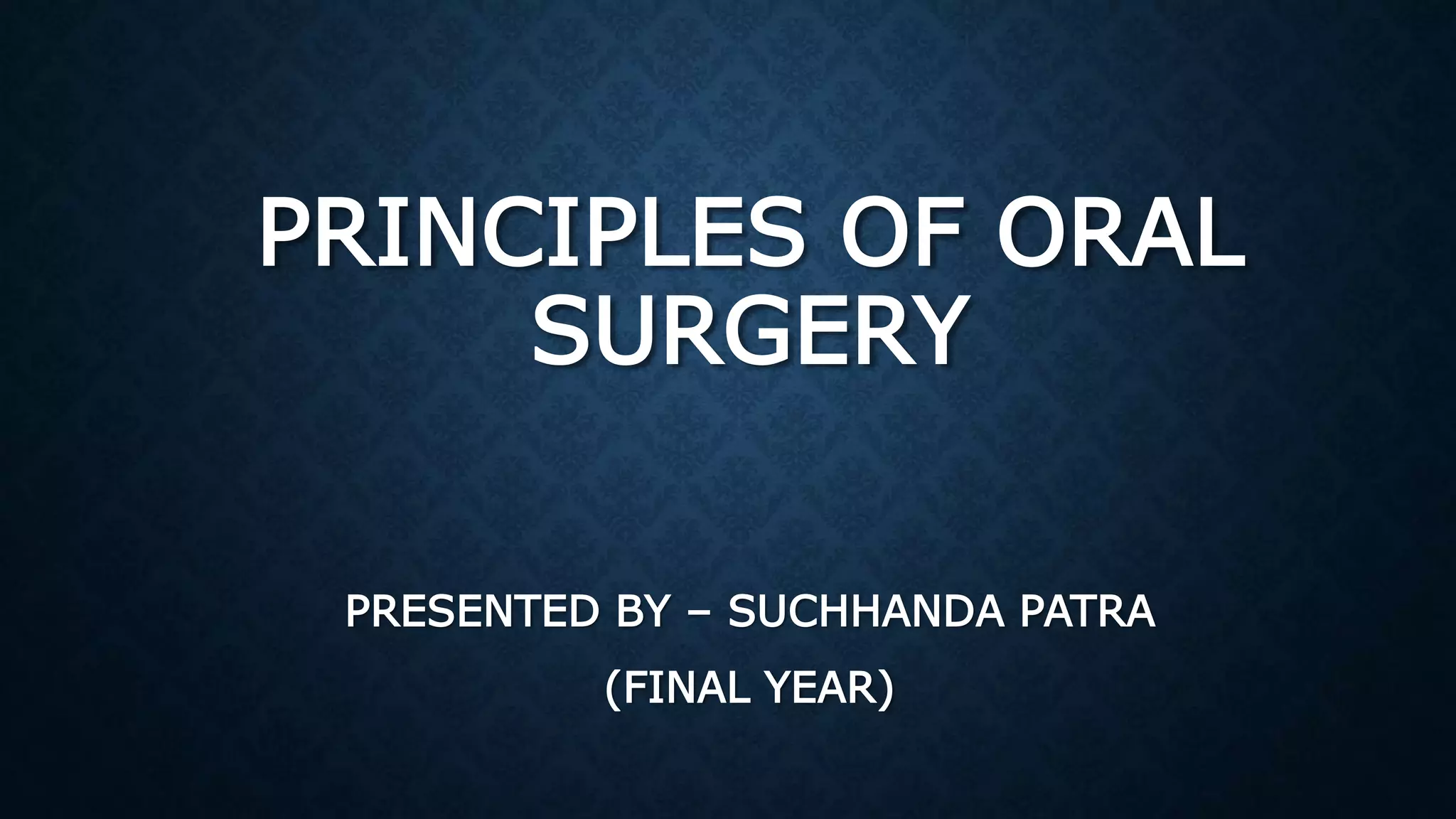 PRINCIPLES OF ORAL SURGERY

PRESENTED BY – SUCHHANDA PATRA

(FINAL YEAR)